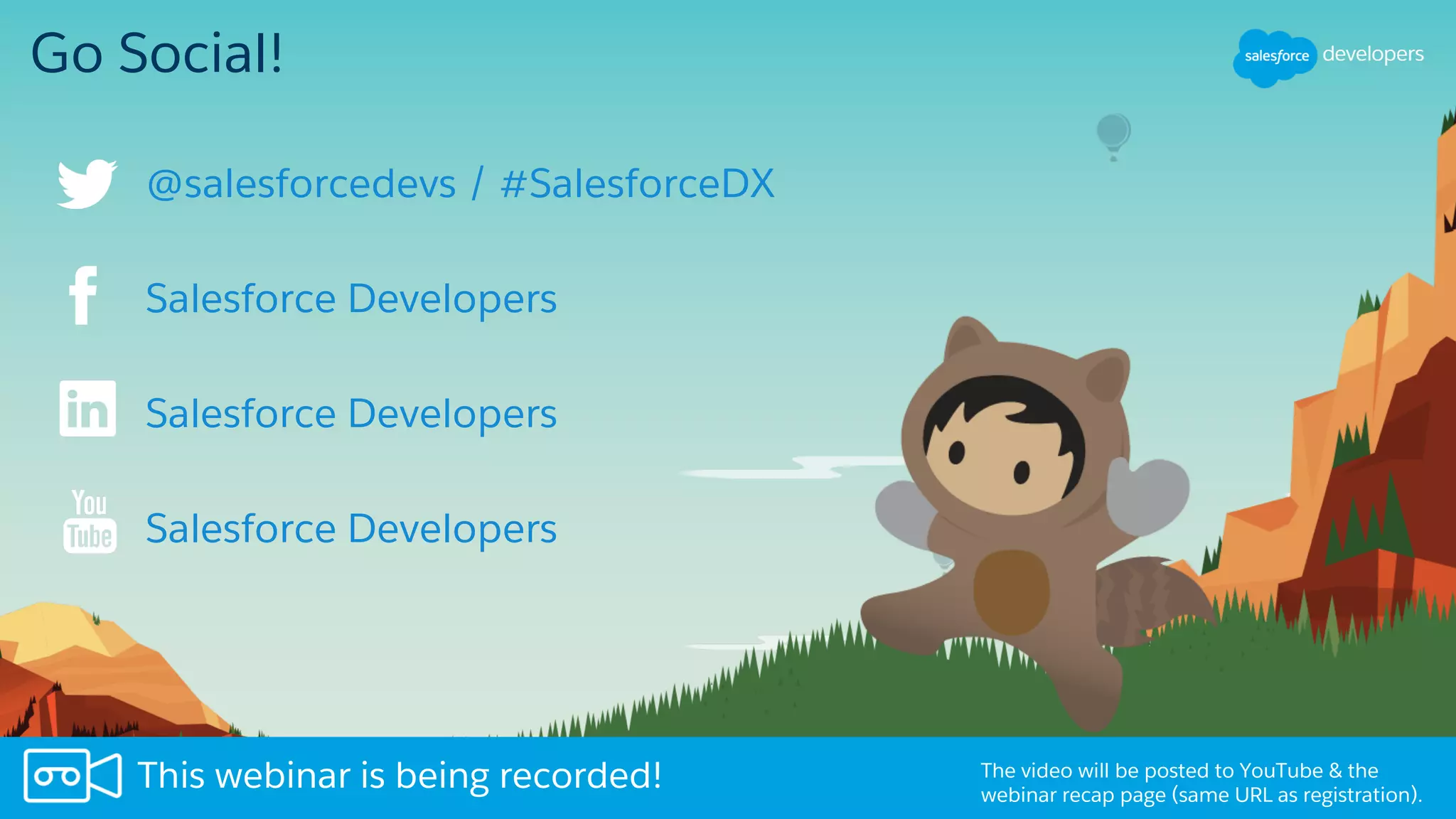 Go Social!

salesforce developers

@salesforcedevs / #SalesforceDX

Salesforce Developers

in

Salesforce Developers

You Tube

Salesforce Developers

This webinar is being recorded!

The video will be posted to YouTube & the webinar recap page (same URL as registration).